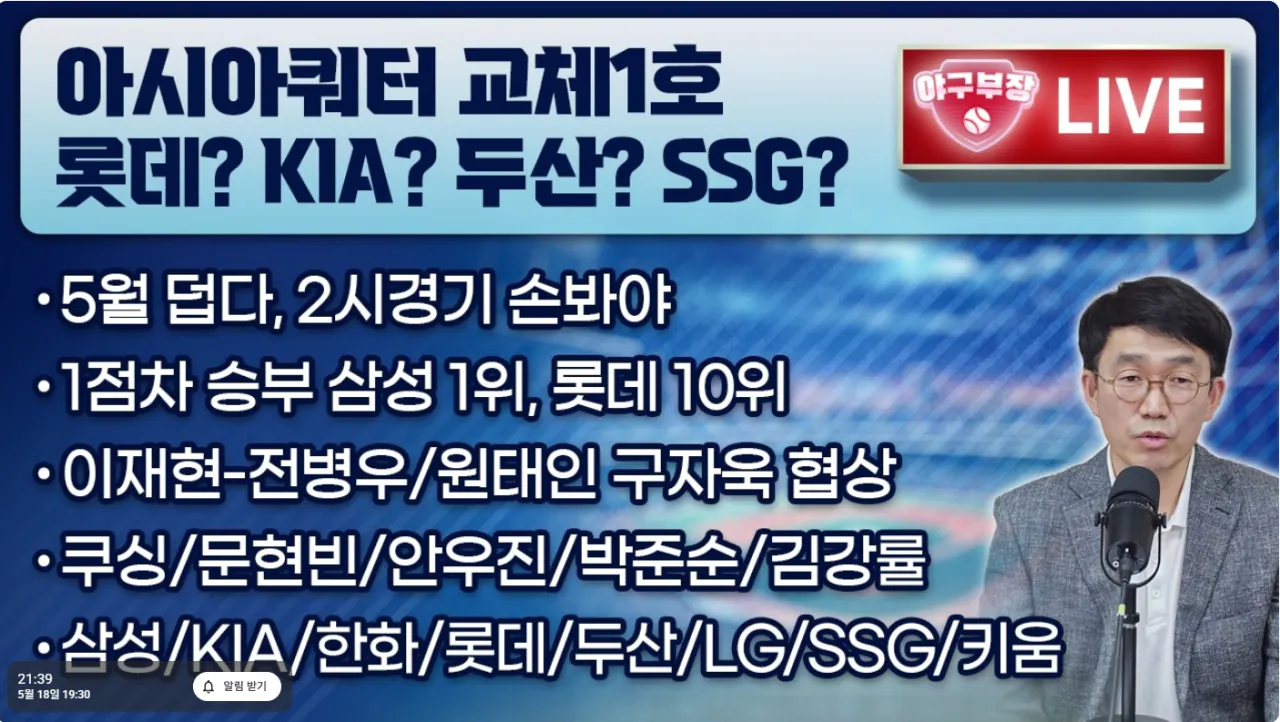 아시아쿼터 교체1호
롯데? KIA? 두산? SSG?

야구부장 LIVE

• 5월 덥다, 2시경기 손봐야
• 1점차 승부 삼성 1위, 롯데 10위
• 이재현-전병우/원태인 구자욱 협상
• 쿠싱/문현빈/안우진/박준순/김강률
• 삼성/KIA/한화/롯데/두산/LG/SSG/키움

21:39
5월 18일 19:30
알림 받기